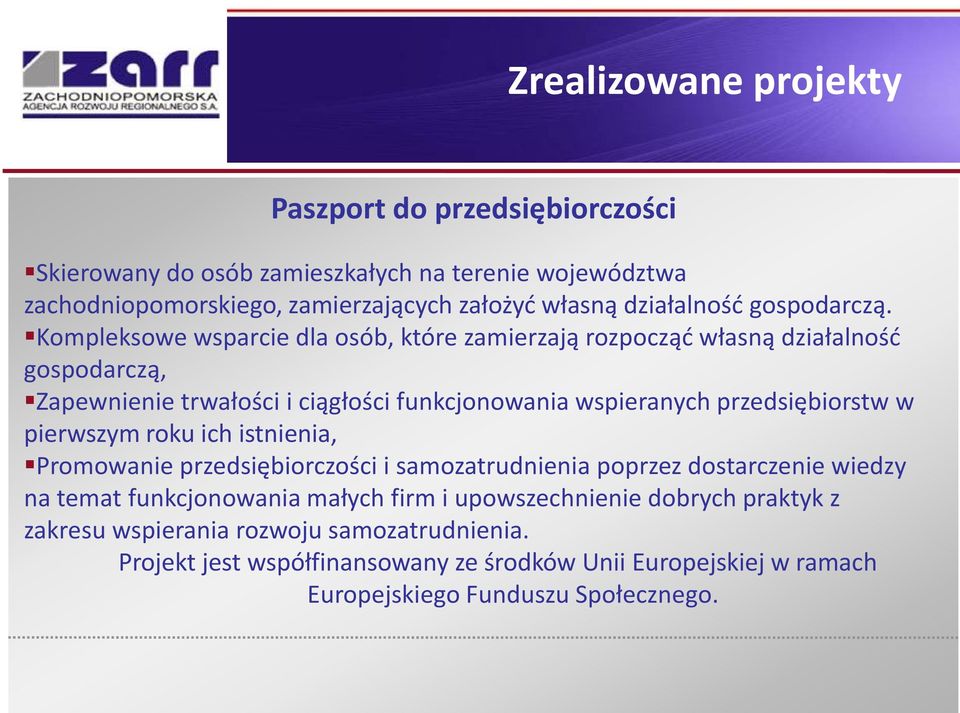 zarr
ZACHODNIOPOMORSKA
AGENCJA ROZWOJU REGIONALNEGO S.A.

Zrealizowane projekty

Paszport do przedsiębiorczości

▪Skierowany do osób zamieszkałych na terenie województwa zachodniopomorskiego, zamierzających założyć własną działalność gospodarczą.
▪Kompleksowe wsparcie dla osób, które zamierzają rozpocząć własną działalność gospodarczą,
▪Zapewnienie trwałości i ciągłości funkcjonowania wspieranych przedsiębiorstw w pierwszym roku ich istnienia,
▪Promowanie przedsiębiorczości i samozatrudnienia poprzez dostarczenie wiedzy na temat funkcjonowania małych firm i upowszechnienie dobrych praktyk z zakresu wspierania rozwoju samozatrudnienia.

Projekt jest współfinansowany ze środków Unii Europejskiej w ramach Europejskiego Funduszu Społecznego.